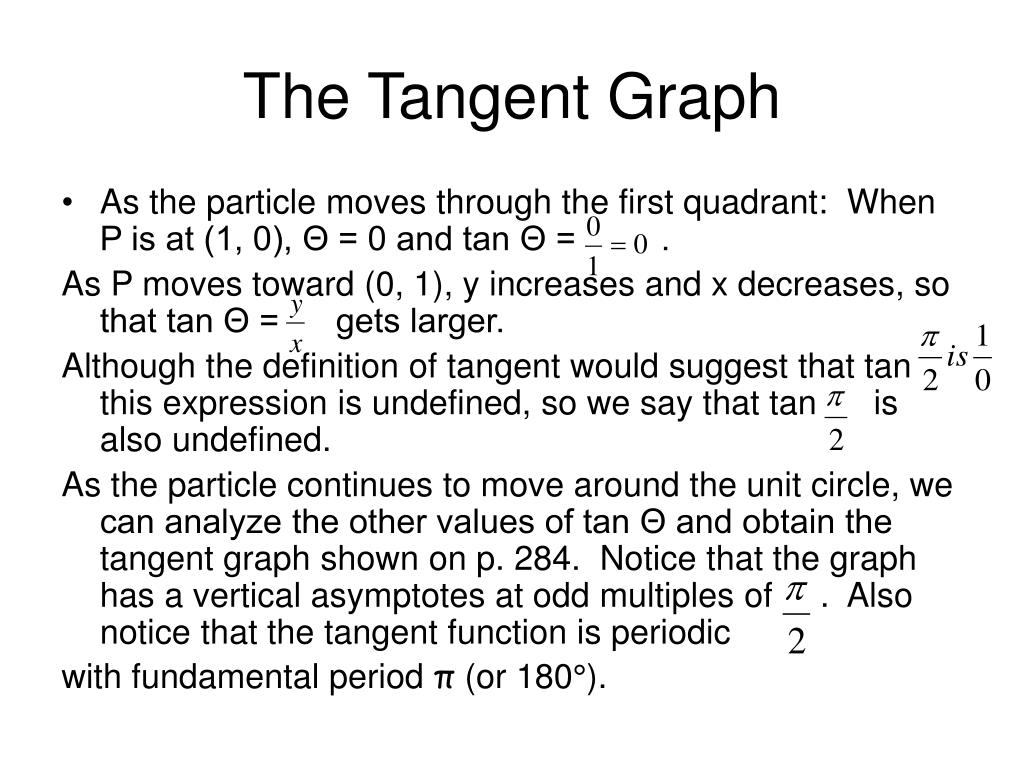 The Tangent Graph

• As the particle moves through the first quadrant: When P is at (1, 0), Θ = 0 and tan Θ = $\frac{0}{1} = 0$ .

As P moves toward (0, 1), y increases and x decreases, so that tan Θ = $\frac{y}{x}$ gets larger.

Although the definition of tangent would suggest that tan $\frac{\pi}{2} is \frac{1}{0}$ this expression is undefined, so we say that tan $\frac{\pi}{2}$ is also undefined.

As the particle continues to move around the unit circle, we can analyze the other values of tan Θ and obtain the tangent graph shown on p. 284. Notice that the graph has a vertical asymptotes at odd multiples of $\frac{\pi}{2}$ . Also notice that the tangent function is periodic

with fundamental period π (or 180°).